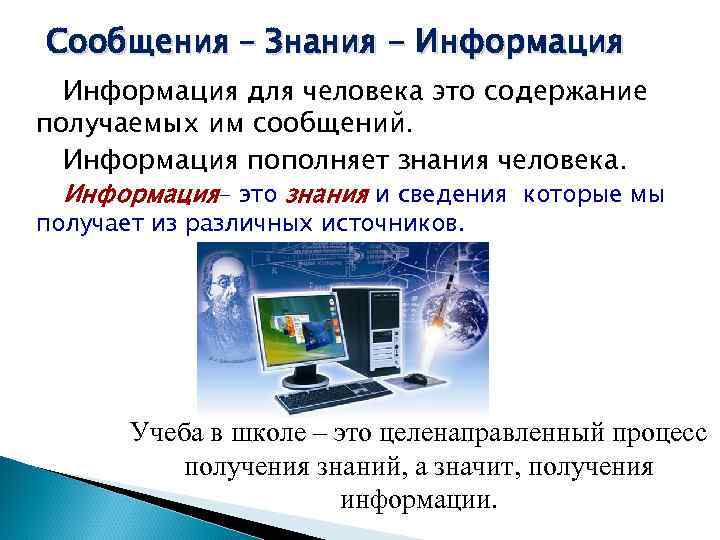 Сообщения – Знания – Информация

Информация для человека это содержание получаемых им сообщений.

Информация пополняет знания человека.

Информация– это знания и сведения которые мы получает из различных источников.

Учеба в школе – это целенаправленный процесс получения знаний, а значит, получения информации.